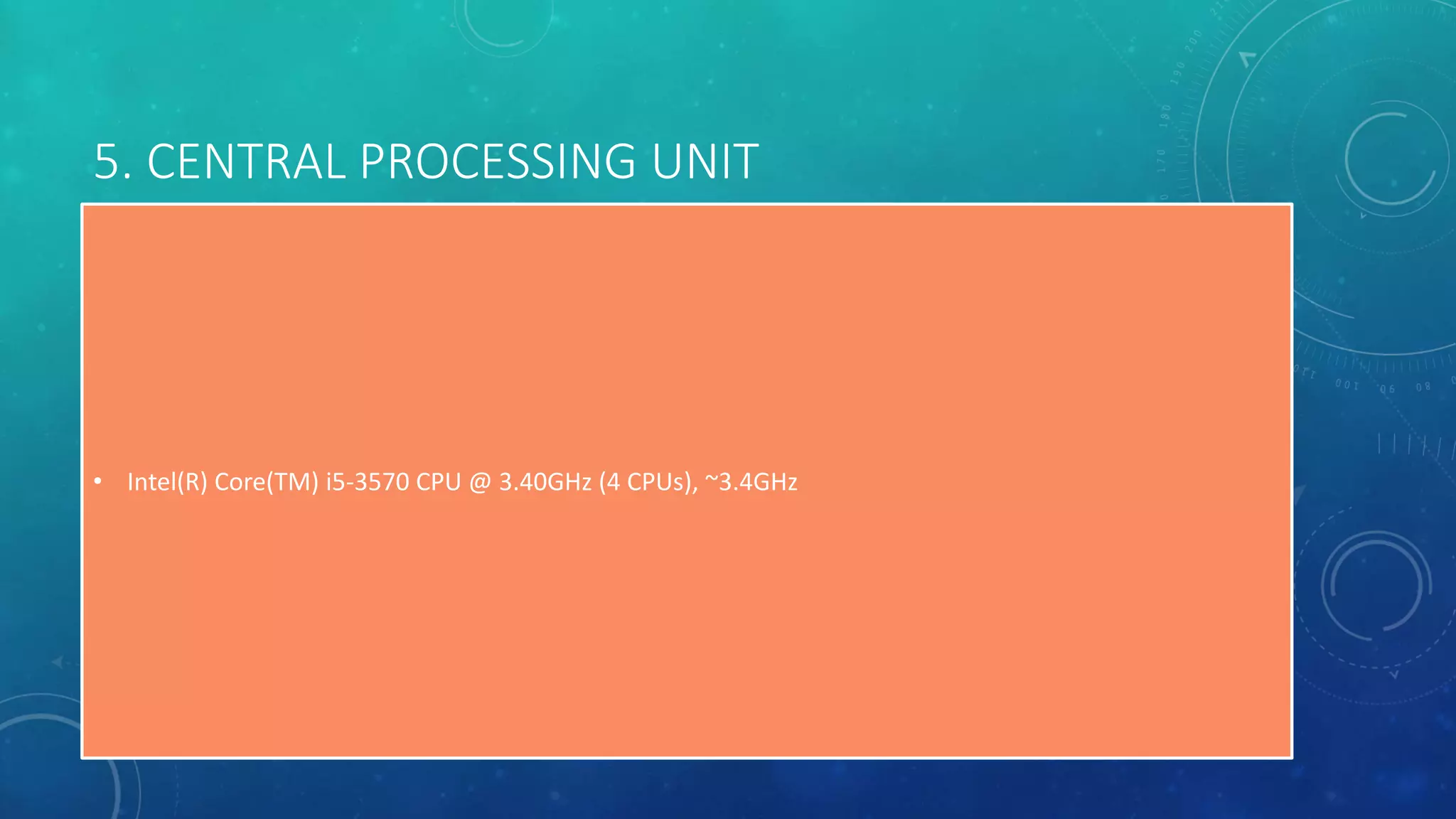 5. CENTRAL PROCESSING UNIT

• Intel(R) Core(TM) i5-3570 CPU @ 3.40GHz (4 CPUs), ~3.4GHz